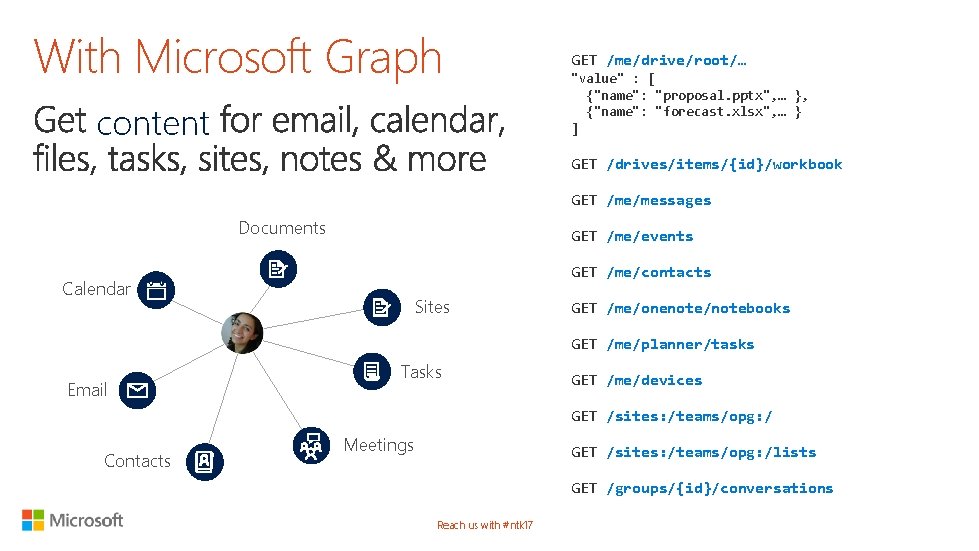 With Microsoft Graph

Get content for email, calendar, files, tasks, sites, notes & more

Documents

Calendar

Sites

Tasks

Email

Meetings

Contacts

GET /me/drive/root/…
"value" : [
{"name": "proposal.pptx",… },
{"name": "forecast.xlsx",… }
]

GET /drives/items/{id}/workbook

GET /me/messages

GET /me/events

GET /me/contacts

GET /me/onenote/notebooks

GET /me/planner/tasks

GET /me/devices

GET /sites:/teams/opg:/

GET /sites:/teams/opg:/lists

GET /groups/{id}/conversations

Microsoft

Reach us with #ntk17